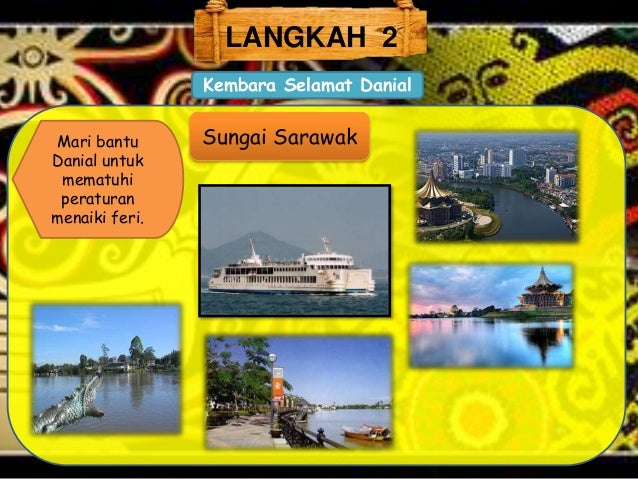 LANGKAH 2

Kembara Selamat Danial

Mari bantu Danial untuk mematuhi peraturan menaiki feri.

Sungai Sarawak